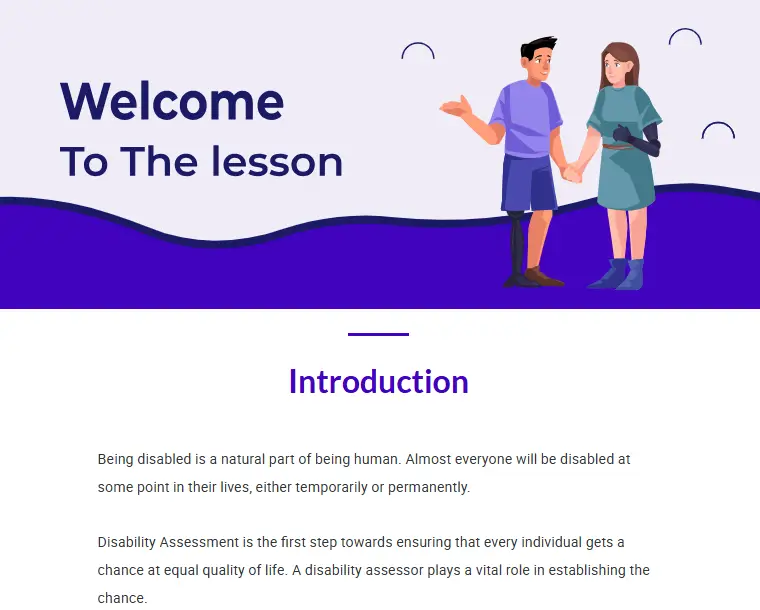 Welcome
To The lesson

Introduction

Being disabled is a natural part of being human. Almost everyone will be disabled at some point in their lives, either temporarily or permanently.

Disability Assessment is the first step towards ensuring that every individual gets a chance at equal quality of life. A disability assessor plays a vital role in establishing the chance.